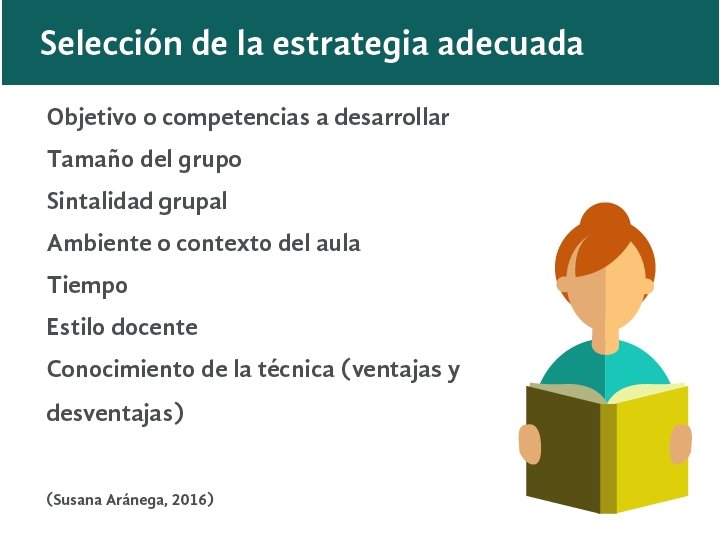 Selección de la estrategia adecuada

Objetivo o competencias a desarrollar

Tamaño del grupo

Sintalidad grupal

Ambiente o contexto del aula

Tiempo

Estilo docente

Conocimiento de la técnica (ventajas y desventajas)

(Susana Aránega, 2016)